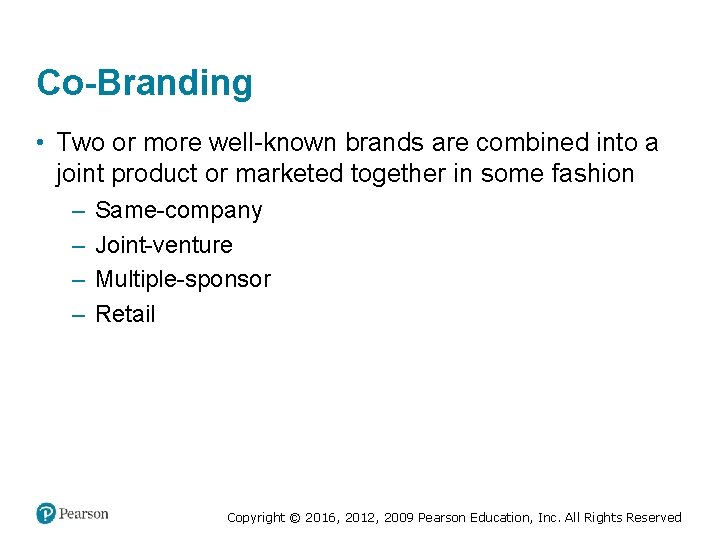 Co-Branding

• Two or more well-known brands are combined into a joint product or marketed together in some fashion

– Same-company

– Joint-venture

– Multiple-sponsor

– Retail

Pearson

Copyright © 2016, 2012, 2009 Pearson Education, Inc. All Rights Reserved